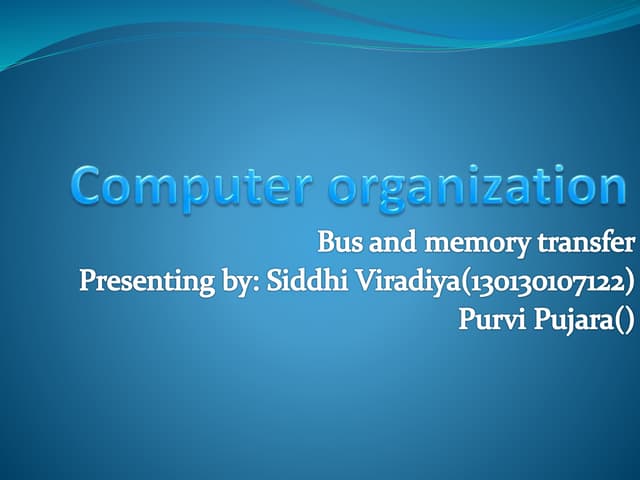 Computer organization

Bus and memory transfer
Presenting by: Siddhi Viradiya(130130107122)
Purvi Pujara()